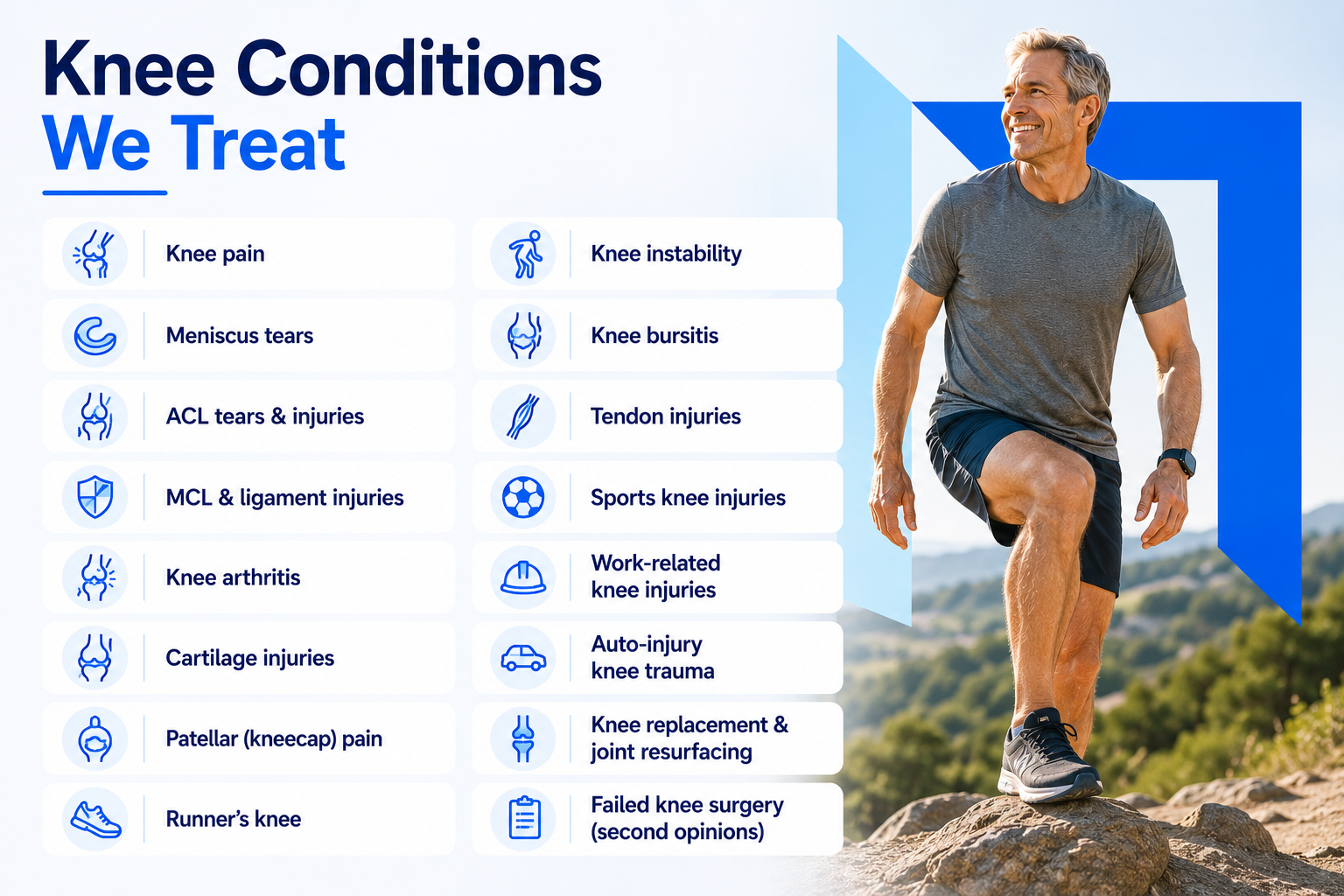 Knee Conditions
We Treat

Knee pain

Meniscus tears

ACL tears & injuries

MCL & ligament injuries

Knee arthritis

Cartilage injuries

Patellar (kneecap) pain

Runner's knee

Knee instability

Knee bursitis

Tendon injuries

Sports knee injuries

Work-related knee injuries

Auto-injury knee trauma

Knee replacement & joint resurfacing

Failed knee surgery (second opinions)